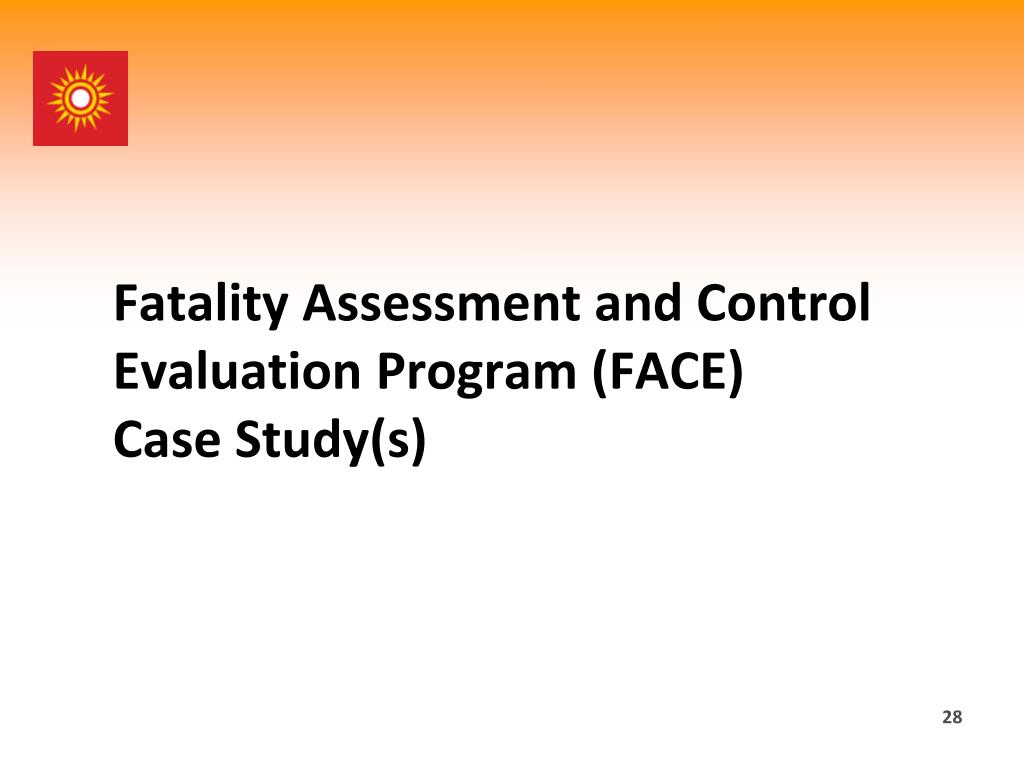 Fatality Assessment and Control Evaluation Program (FACE) Case Study(s)

28